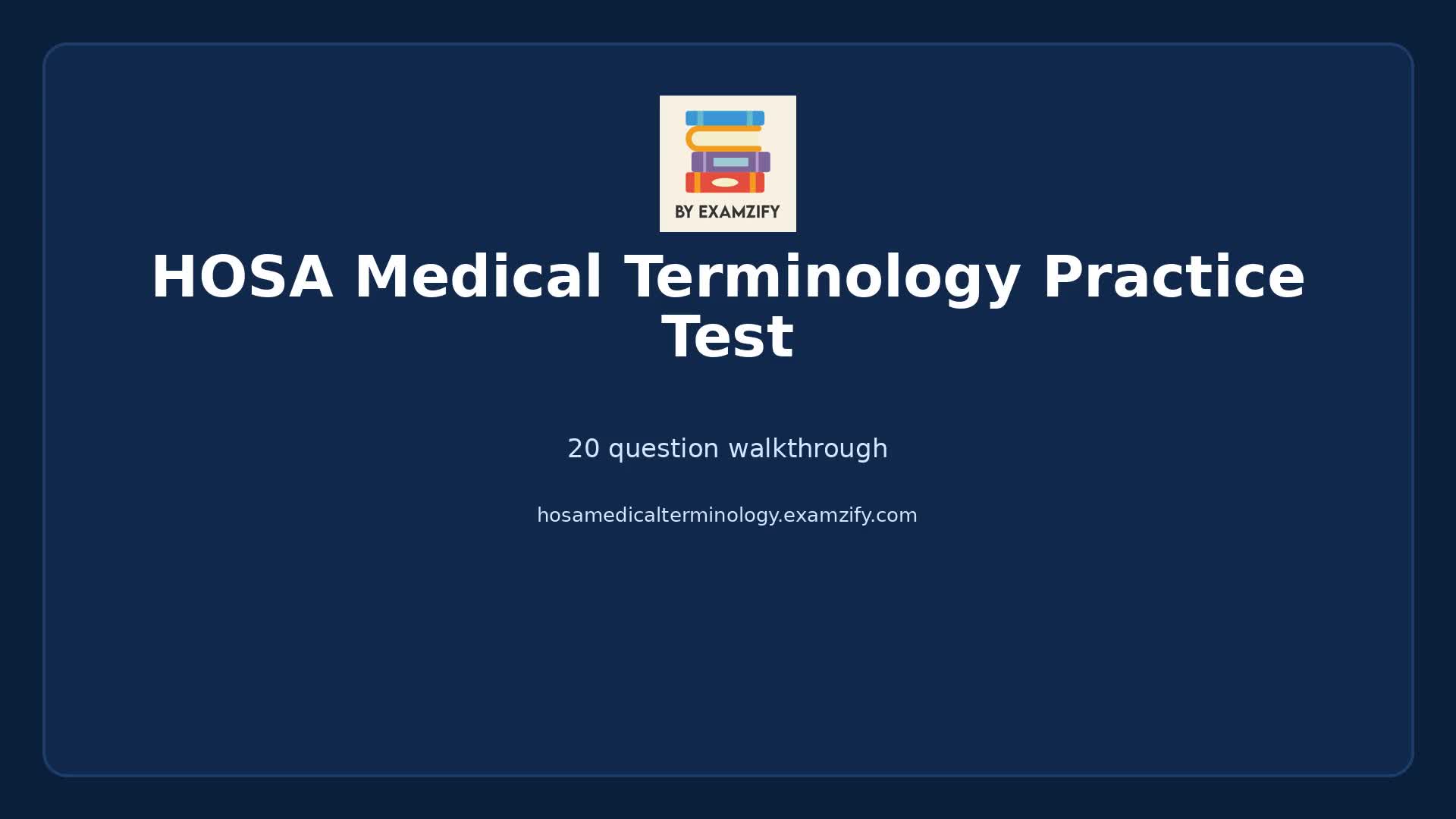 BY EXAMZIFY

HOSA Medical Terminology Practice Test

20 question walkthrough

hosamedicalterminology.examzify.com